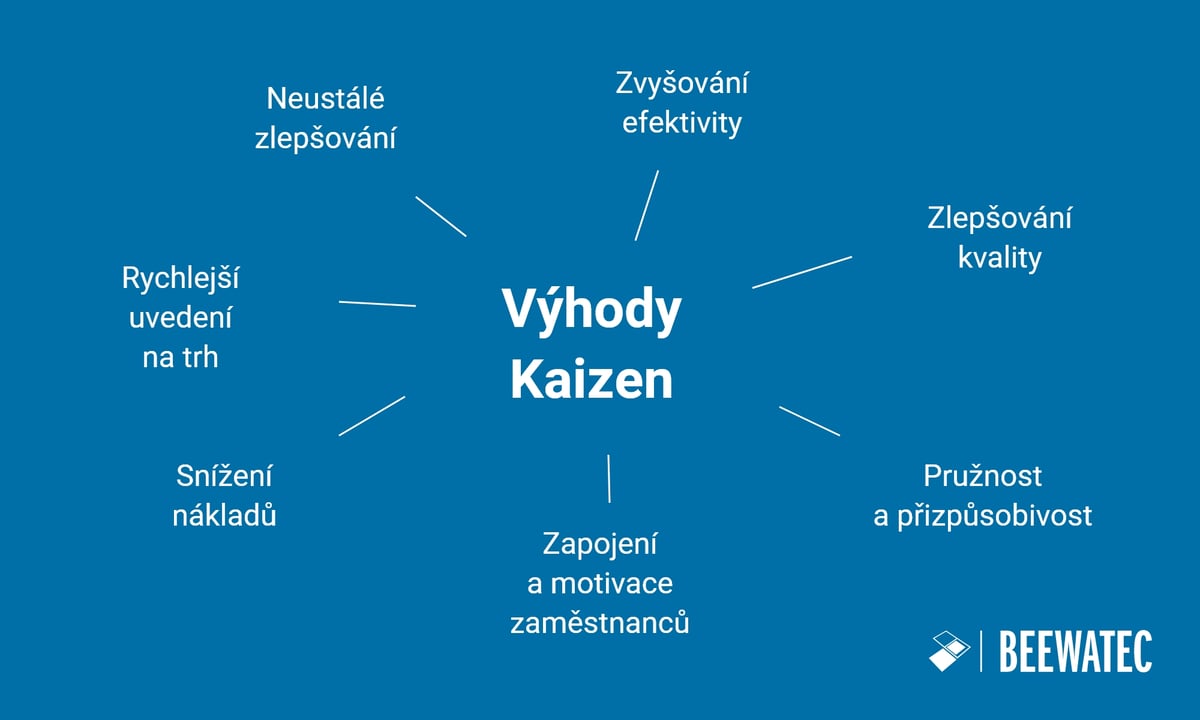 Výhody Kaizen

Neustálé zlepšování

Zvyšování efektivity

Zlepšování kvality

Pružnost a přizpůsobivost

Zapojení a motivace zaměstnanců

Snížení nákladů

Rychlejší uvedení na trh

BEEWATEC